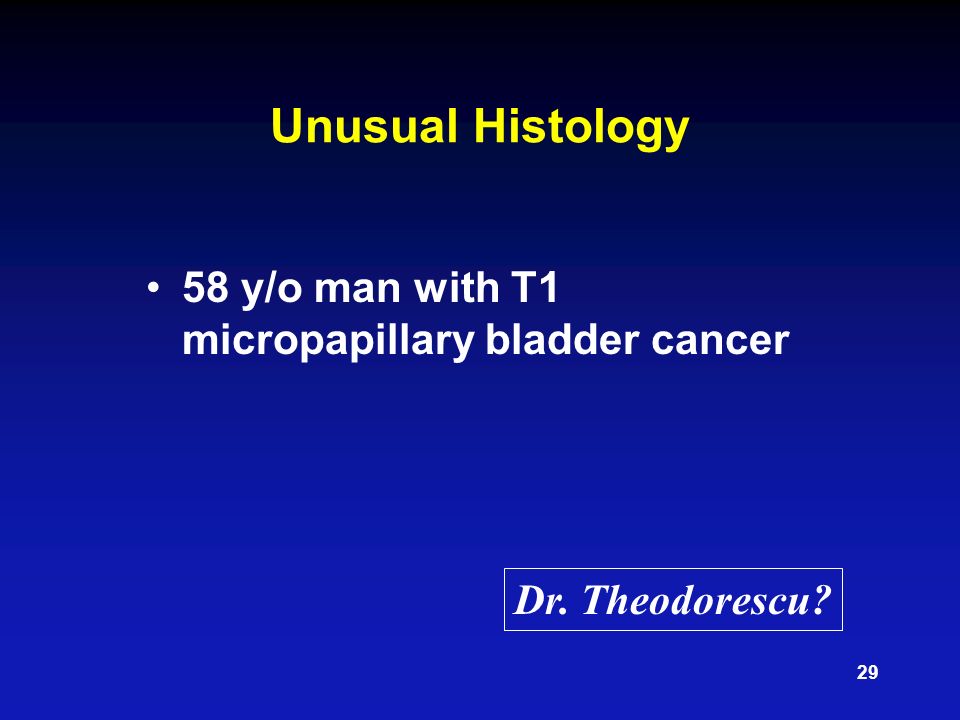 Unusual Histology

• 58 y/o man with T1 micropapillary bladder cancer

Dr. Theodorescu?

29